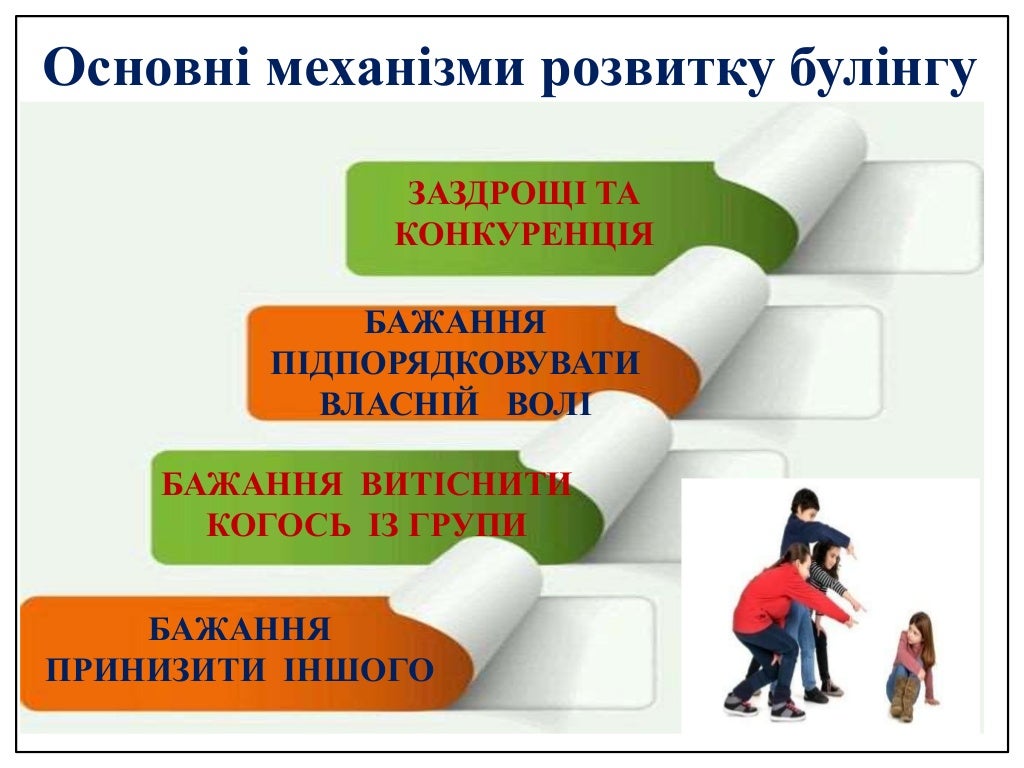 Основні механізми розвитку булінгу

ЗАЗДРОЩІ ТА КОНКУРЕНЦІЯ

БАЖАННЯ ПІДПОРЯДКОВУВАТИ ВЛАСНІЙ ВОЛІ

БАЖАННЯ ВИТІСНИТИ КОГОСЬ ІЗ ГРУПИ

БАЖАННЯ ПРИНИЗИТИ ІНШОГО